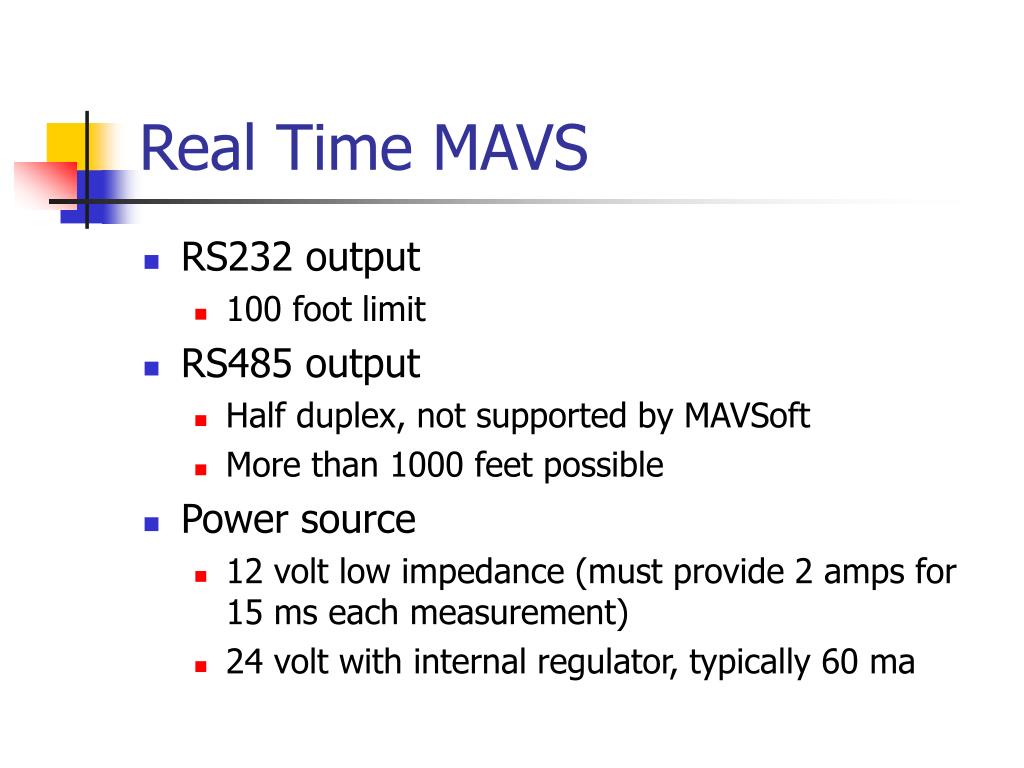 Real Time MAVS

- RS232 output
  - 100 foot limit
- RS485 output
  - Half duplex, not supported by MAVSoft
  - More than 1000 feet possible
- Power source
  - 12 volt low impedance (must provide 2 amps for 15 ms each measurement)
  - 24 volt with internal regulator, typically 60 ma